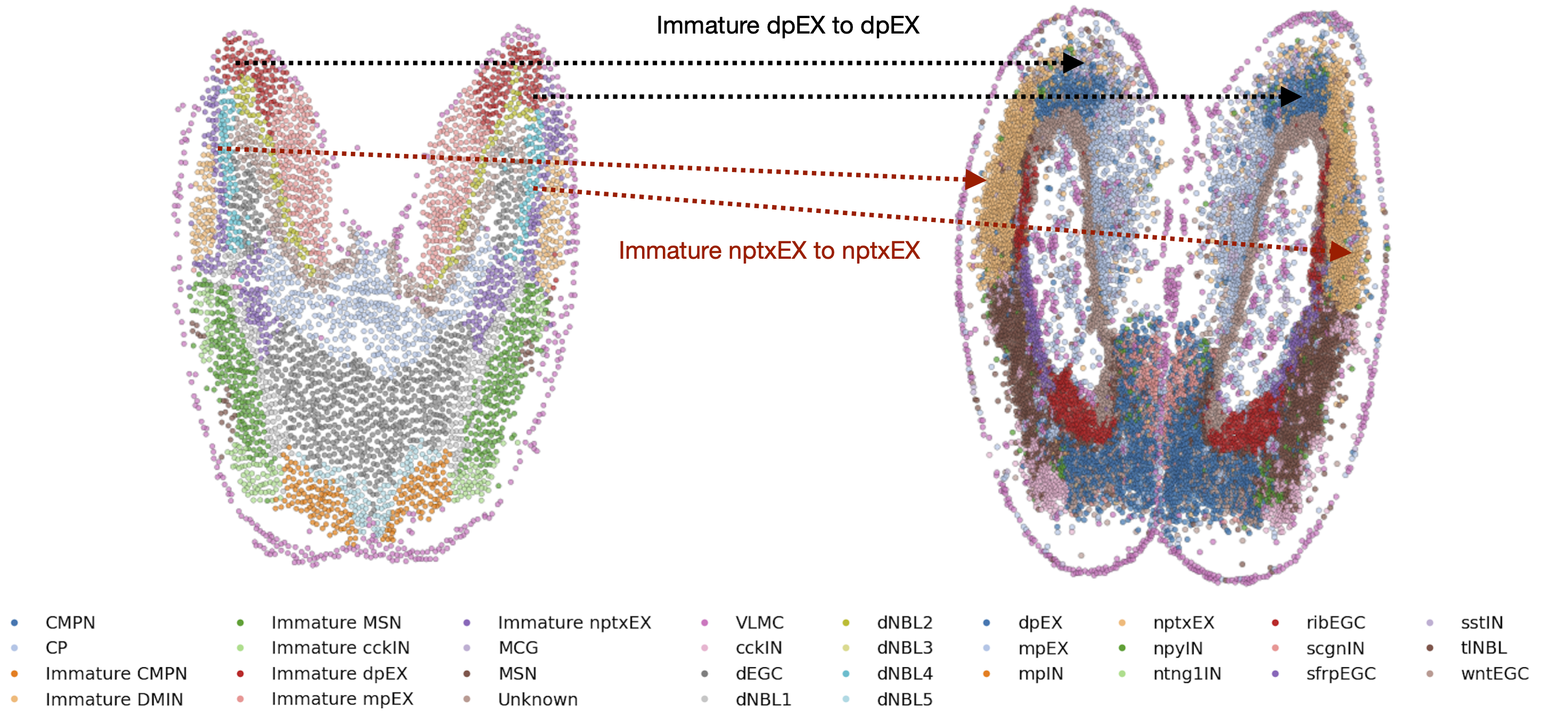 Immature dpEX to dpEX

Immature nptxEX to nptxEX

CMPN
CP
Immature CMPN
Immature DMIN

Immature MSN
Immature cckIN
Immature dpEX
Immature mpEX

Immature nptxEX
MCG
MSN
Unknown

VLMC
cckIN
dEGC
dNBL1

dNBL2
dNBL3
dNBL4
dNBL5

dpEX
mpEX
mpIN

nptxEX
npyIN
ntng1IN

ribEGC
scgnIN
sfrpEGC

sstIN
tlNBL
wntEGC